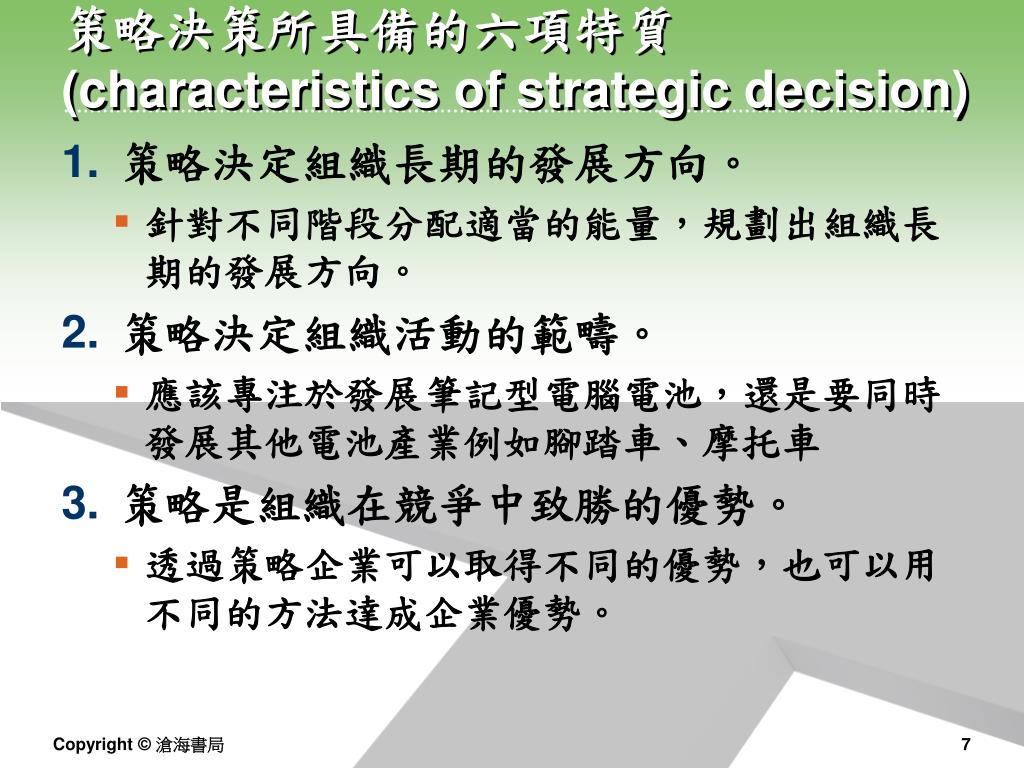 策略決策所具備的六項特質
(characteristics of strategic decision)

1. 策略決定組織長期的發展方向。

▪ 針對不同階段分配適當的能量，規劃出組織長期的發展方向。

2. 策略決定組織活動的範疇。

▪ 應該專注於發展筆記型電腦電池，還是要同時發展其他電池產業例如腳踏車、摩托車

3. 策略是組織在競爭中致勝的優勢。

▪ 透過策略企業可以取得不同的優勢，也可以用不同的方法達成企業優勢。

Copyright © 滄海書局

7